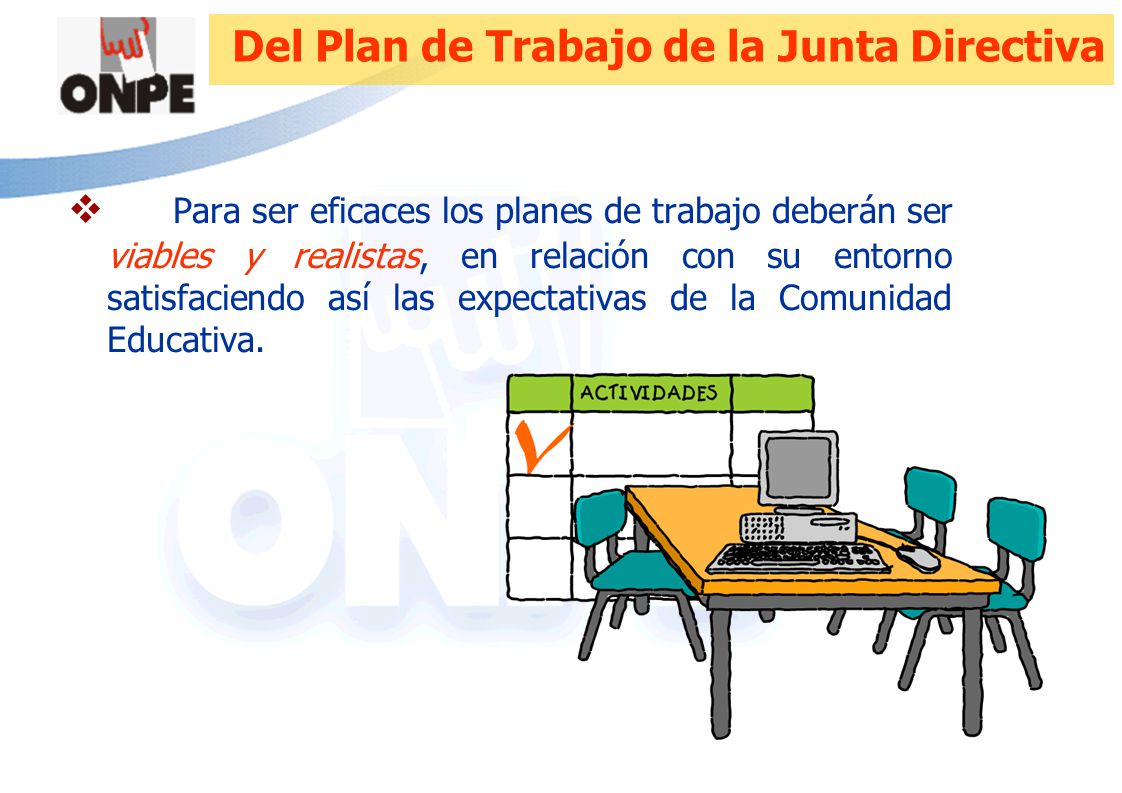 ONPE

Del Plan de Trabajo de la Junta Directiva

❖ Para ser eficaces los planes de trabajo deberán ser viables y realistas, en relación con su entorno satisfaciendo así las expectativas de la Comunidad Educativa.

ACTIVIDADES